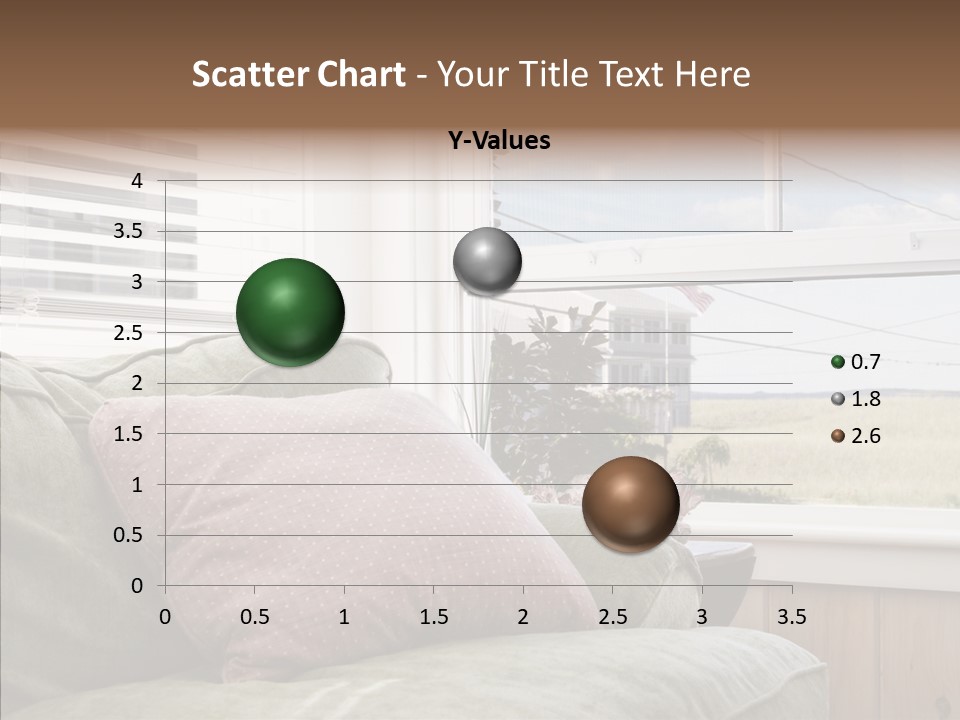 Scatter Chart - Your Title Text Here

Y-Values

4
3.5
3
2.5
2
1.5
1
0.5
0

0
0.5
1
1.5
2
2.5
3
3.5

0.7
1.8
2.6